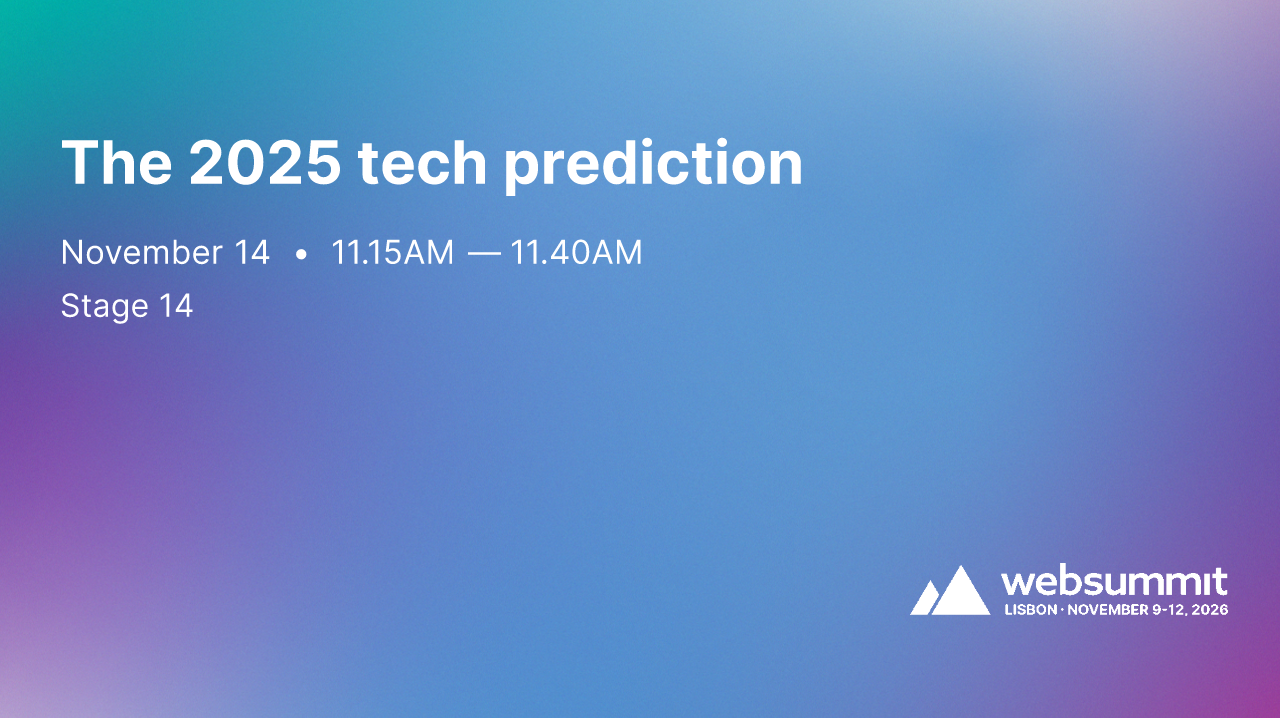 The 2025 tech prediction

November 14 • 11.15AM — 11.40AM

Stage 14

websummit
LISBON · NOVEMBER 9-12, 2026